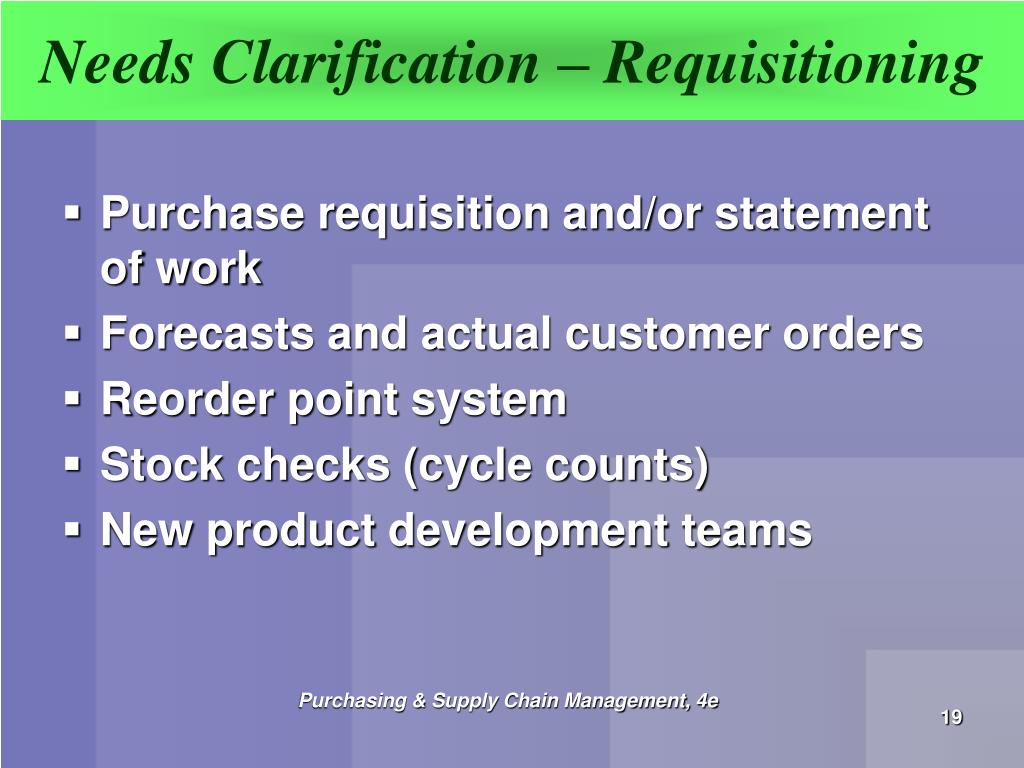 Needs Clarification – Requisitioning

▪ Purchase requisition and/or statement of work
▪ Forecasts and actual customer orders
▪ Reorder point system
▪ Stock checks (cycle counts)
▪ New product development teams

Purchasing & Supply Chain Management, 4e

19